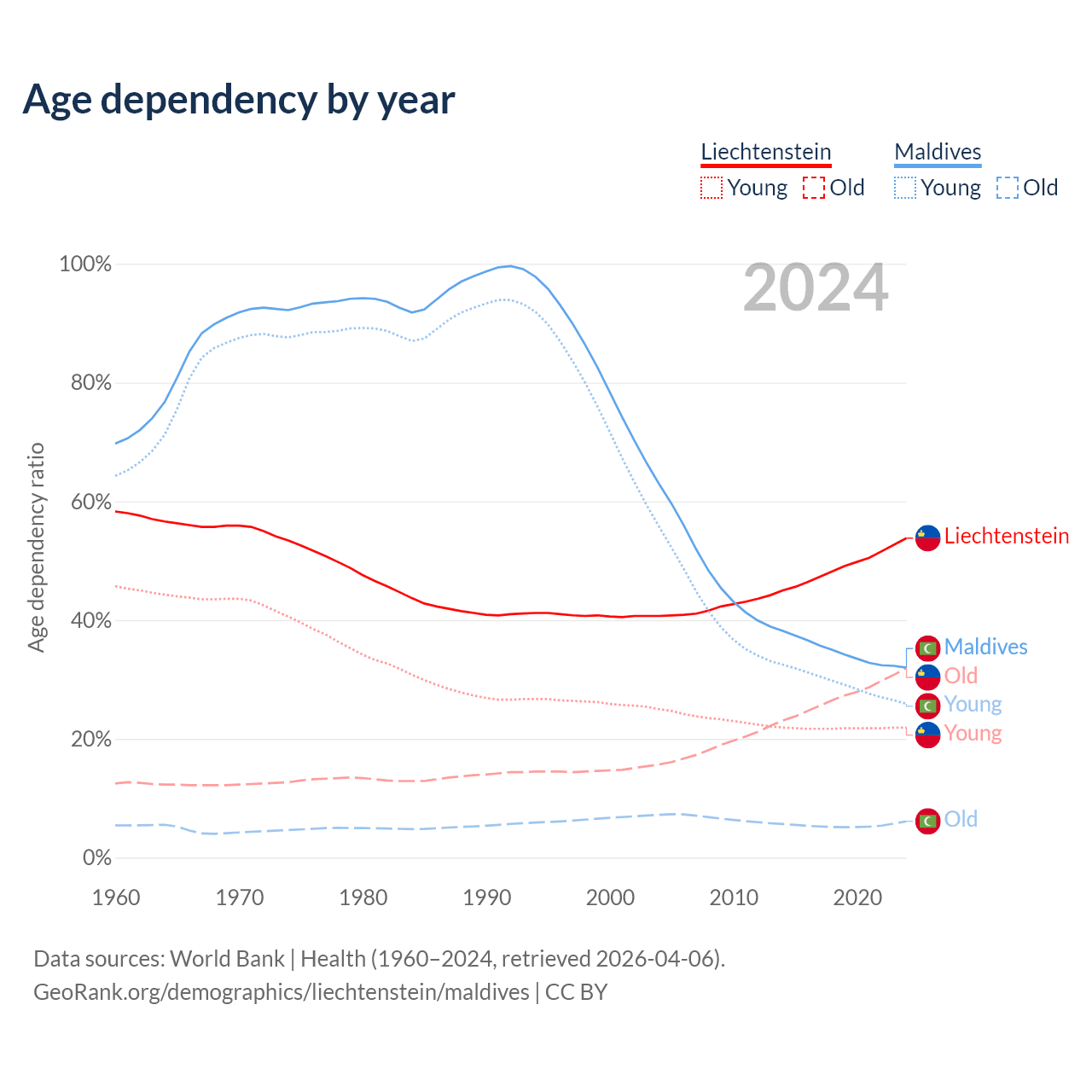 Age dependency by year

Liechtenstein
Young Old

Maldives
Young Old

2024

Age dependency ratio

100%
80%
60%
40%
20%
0%

1960
1970
1980
1990
2000
2010
2020

Liechtenstein
Maldives
Old
Young
Young
Old

Data sources: World Bank | Health (1960–2024, retrieved 2026-04-06).
GeoRank.org/demographics/liechtenstein/maldives | CC BY